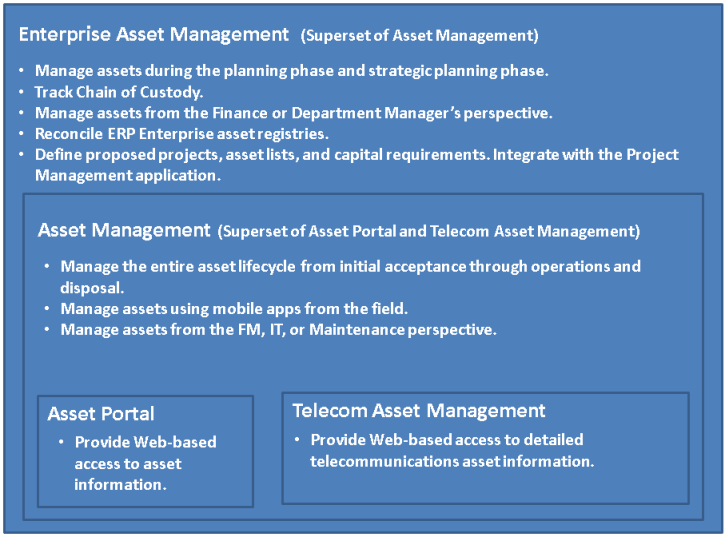 Enterprise Asset Management (Superset of Asset Management)

• Manage assets during the planning phase and strategic planning phase.
• Track Chain of Custody.
• Manage assets from the Finance or Department Manager's perspective.
• Reconcile ERP Enterprise asset registries.
• Define proposed projects, asset lists, and capital requirements. Integrate with the Project Management application.

Asset Management (Superset of Asset Portal and Telecom Asset Management)

• Manage the entire asset lifecycle from initial acceptance through operations and disposal.
• Manage assets using mobile apps from the field.
• Manage assets from the FM, IT, or Maintenance perspective.

Asset Portal

• Provide Web-based access to asset information.

Telecom Asset Management

• Provide Web-based access to detailed telecommunications asset information.